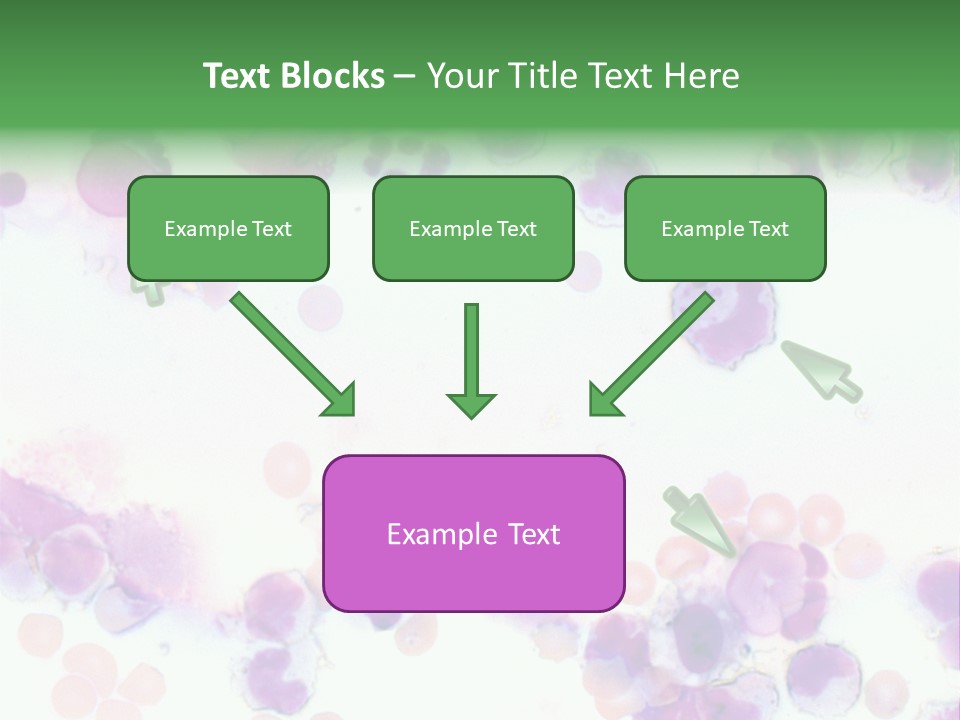 Text Blocks – Your Title Text Here

Example Text

Example Text

Example Text

Example Text